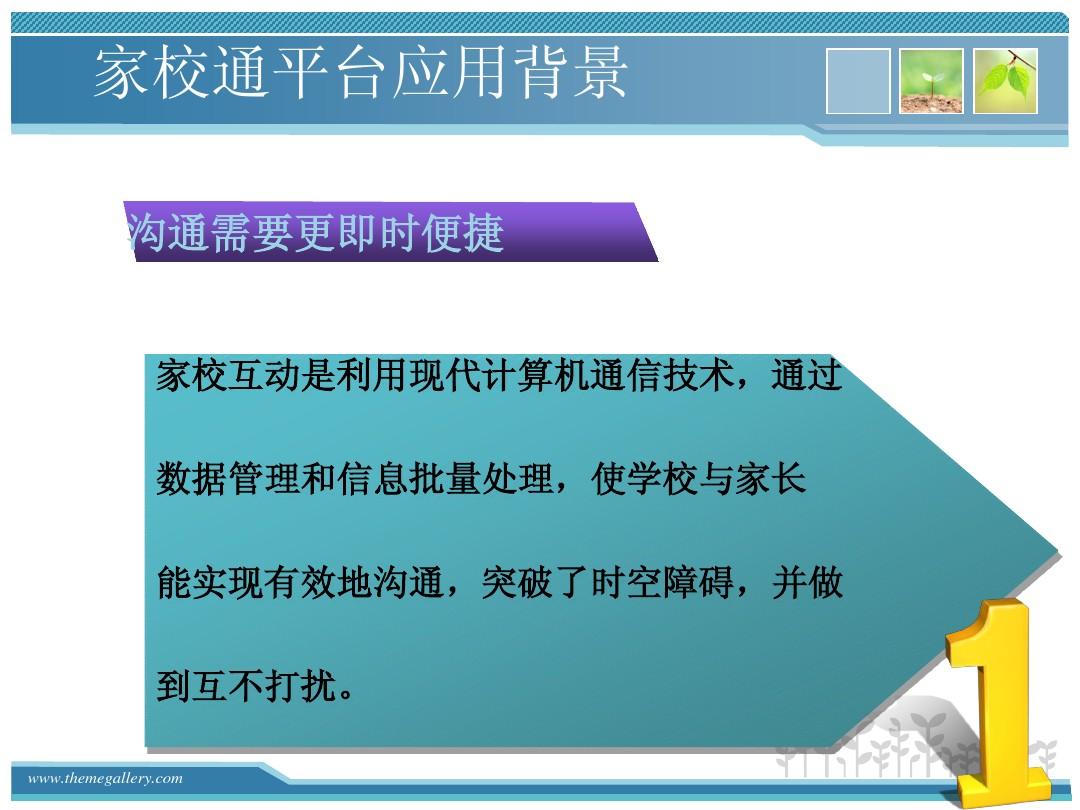 家校通平台应用背景

沟通需要更即时便捷

家校互动是利用现代计算机通信技术，通过数据管理和信息批量处理，使学校与家长能实现有效地沟通，突破了时空障碍，并做到互不打扰。

1

www.themegallery.com